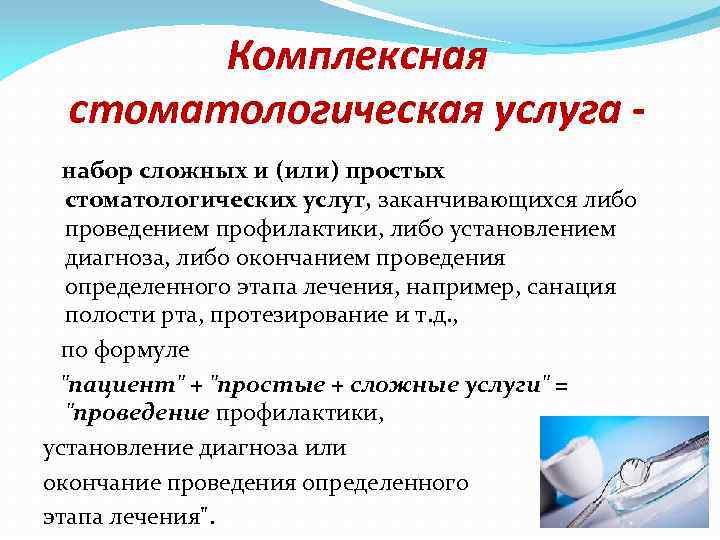 Комплексная стоматологическая услуга -

набор сложных и (или) простых стоматологических услуг, заканчивающихся либо проведением профилактики, либо установлением диагноза, либо окончанием проведения определенного этапа лечения, например, санация полости рта, протезирование и т.д.,

по формуле

"пациент" + "простые + сложные услуги" = "проведение профилактики,

установление диагноза или

окончание проведения определенного

этапа лечения".